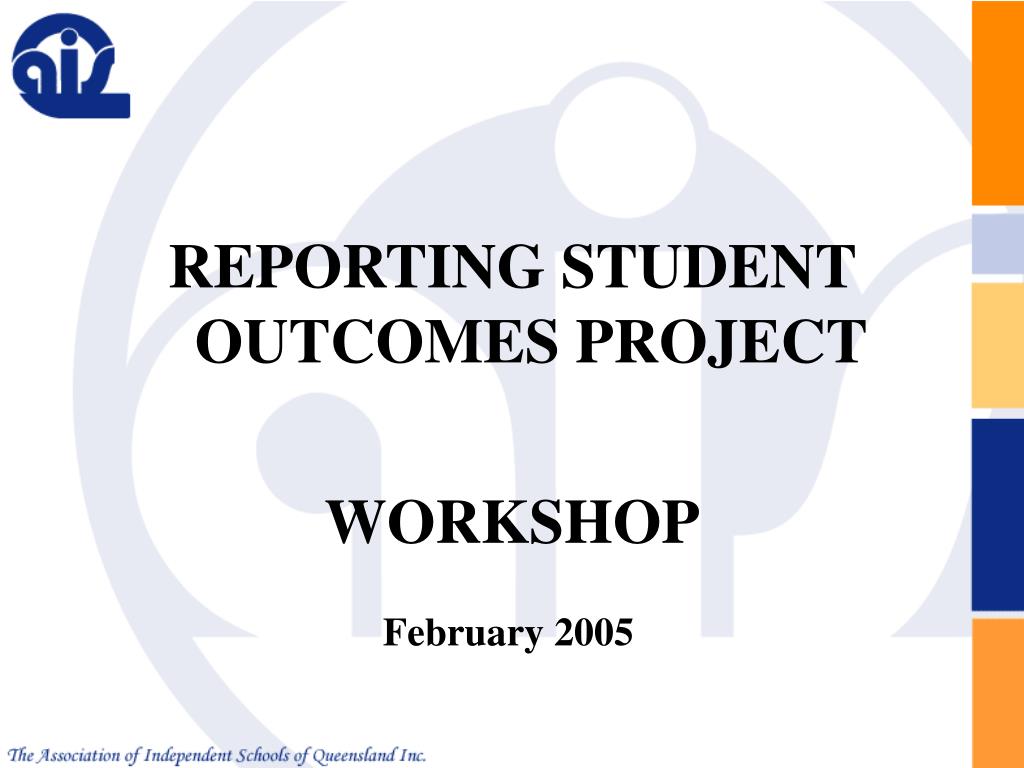 ais

REPORTING STUDENT OUTCOMES PROJECT

WORKSHOP

February 2005

The Association of Independent Schools of Queensland Inc.